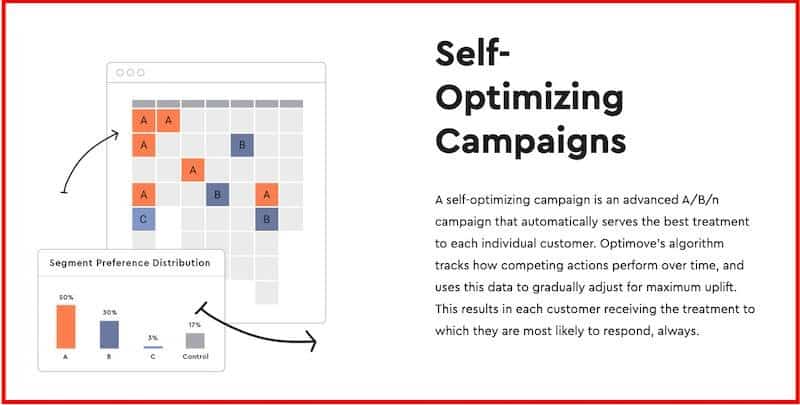 A A
A B
A
A B A
C B

Segment Preference Distribution

50%
30%
3%
17%
A
B
C
Control

Self-Optimizing Campaigns

A self-optimizing campaign is an advanced A/B/n campaign that automatically serves the best treatment to each individual customer. Optimove's algorithm tracks how competing actions perform over time, and uses this data to gradually adjust for maximum uplift. This results in each customer receiving the treatment to which they are most likely to respond, always.